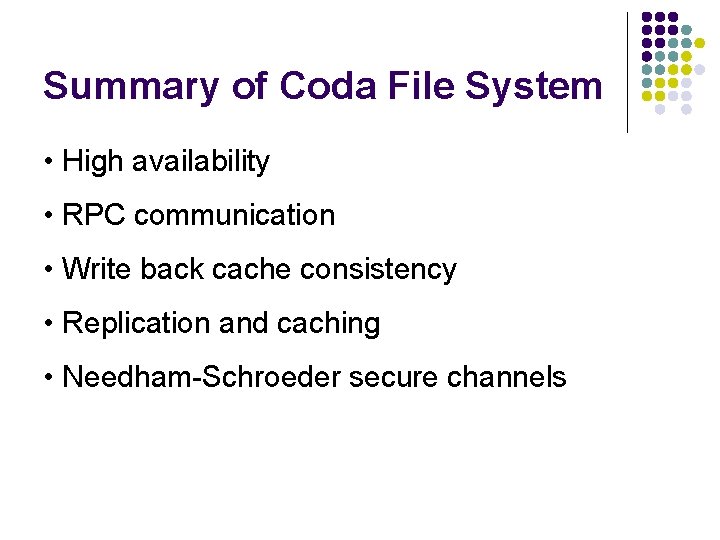 Summary of Coda File System

• High availability

• RPC communication

• Write back cache consistency

• Replication and caching

• Needham-Schroeder secure channels